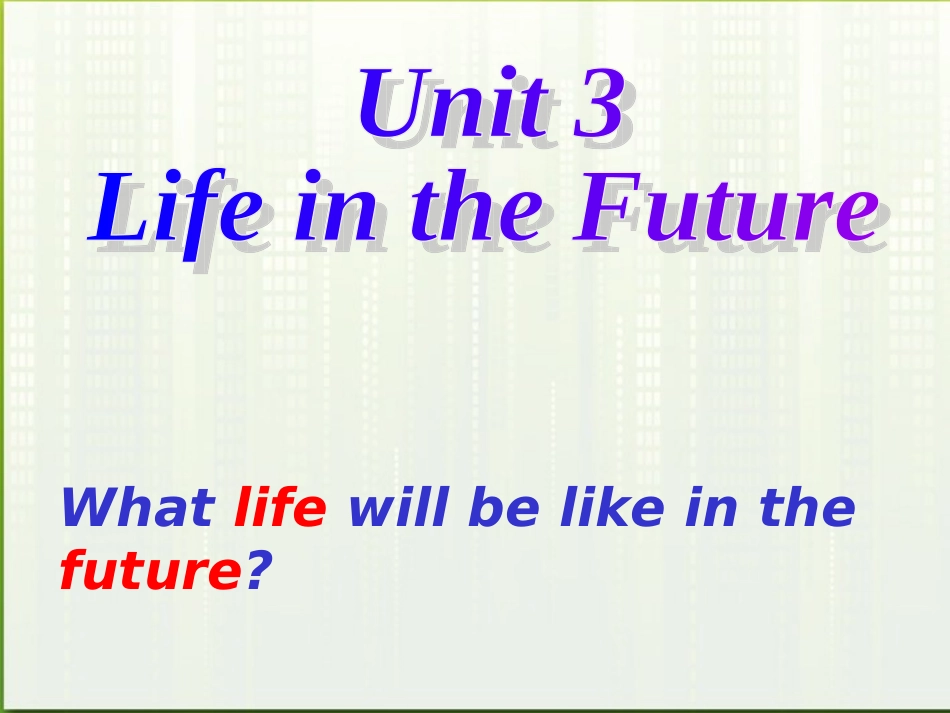 Unit 3
Life in the Future

What life will be like in the future?